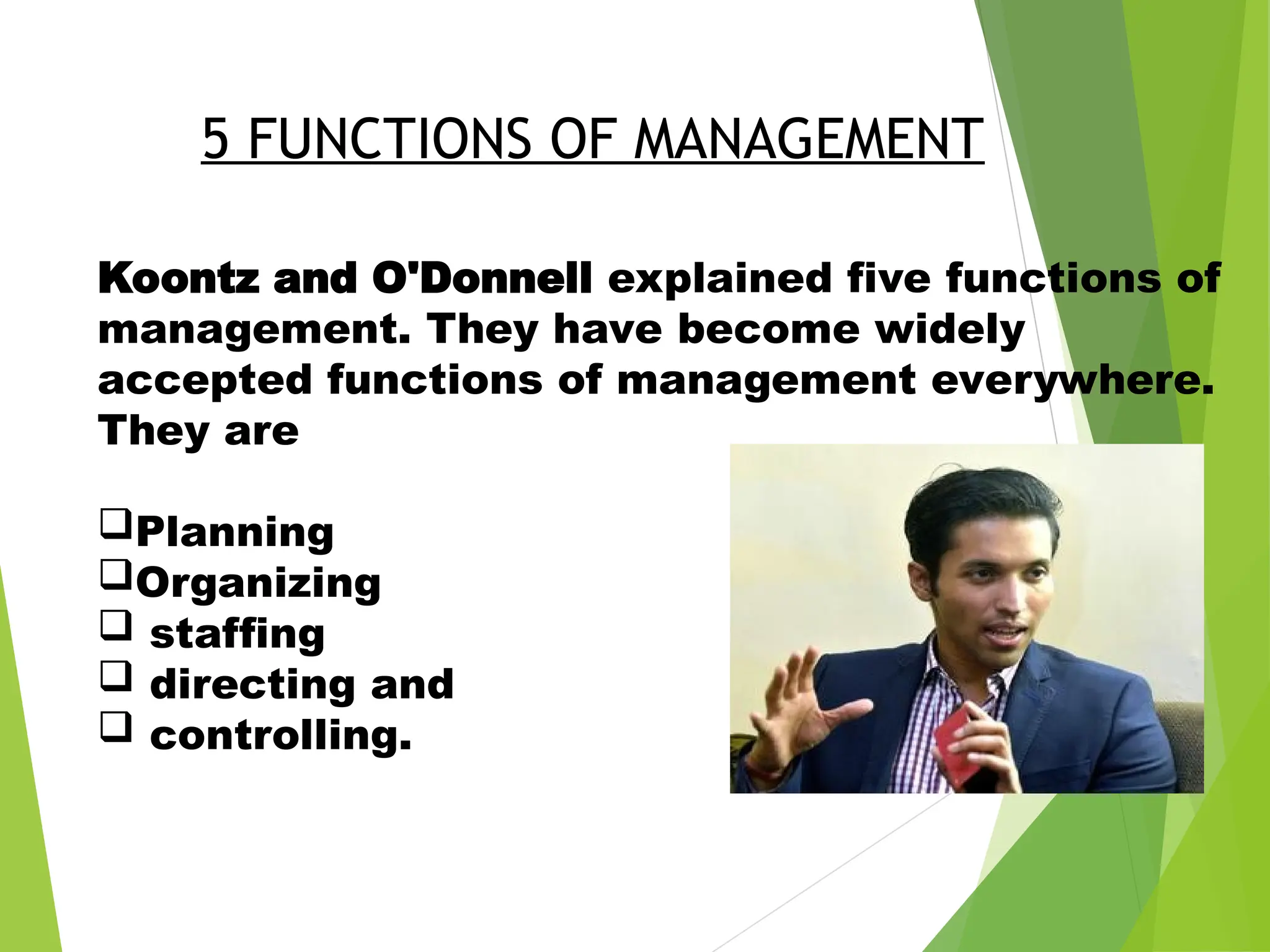 5 FUNCTIONS OF MANAGEMENT

Koontz and O'Donnell explained five functions of management. They have become widely accepted functions of management everywhere. They are

❑Planning
❑Organizing
❑ staffing
❑ directing and
❑ controlling.